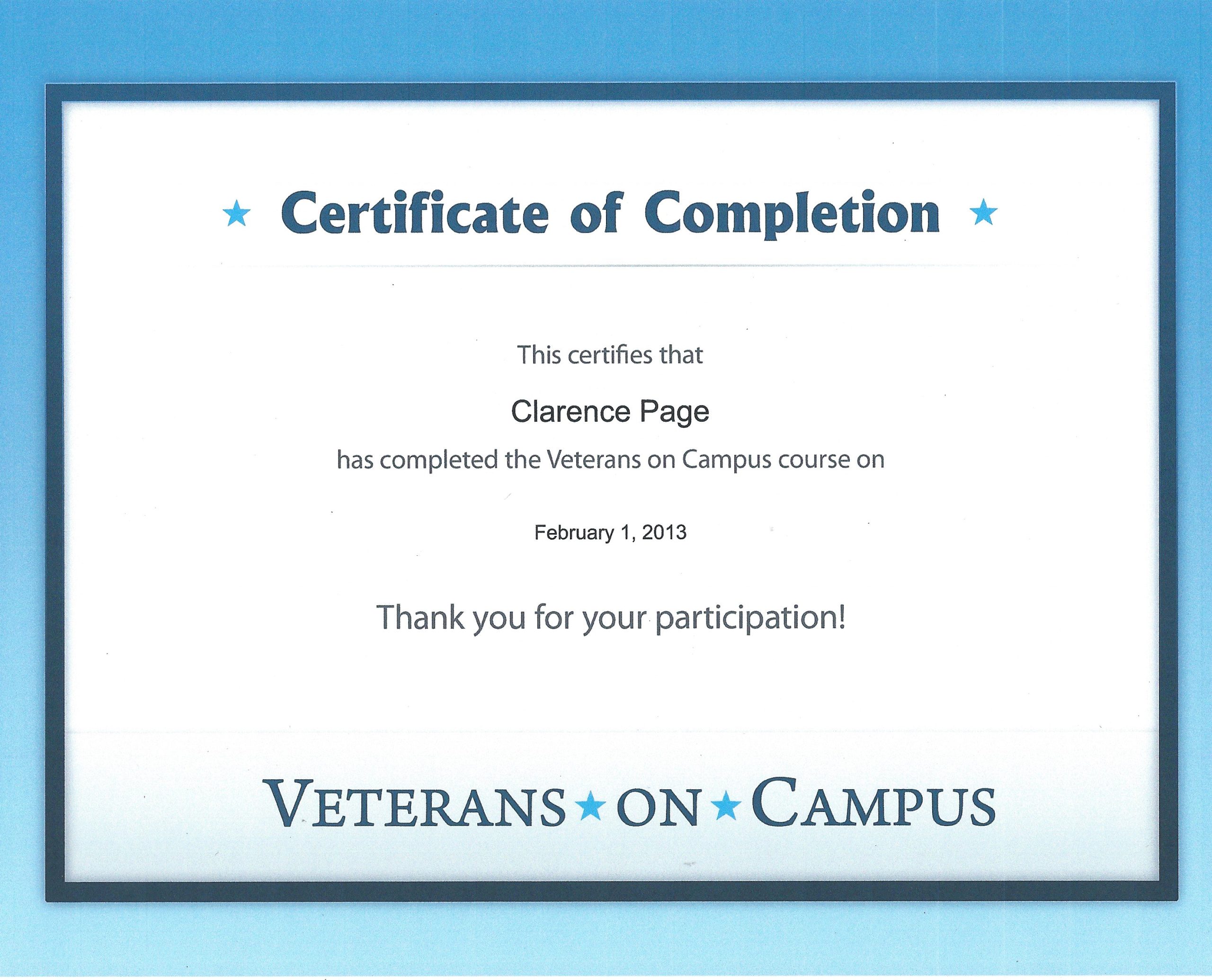 ★ Certificate of Completion ★

This certifies that

Clarence Page

has completed the Veterans on Campus course on

February 1, 2013

Thank you for your participation!

VETERANS ★ ON ★ CAMPUS